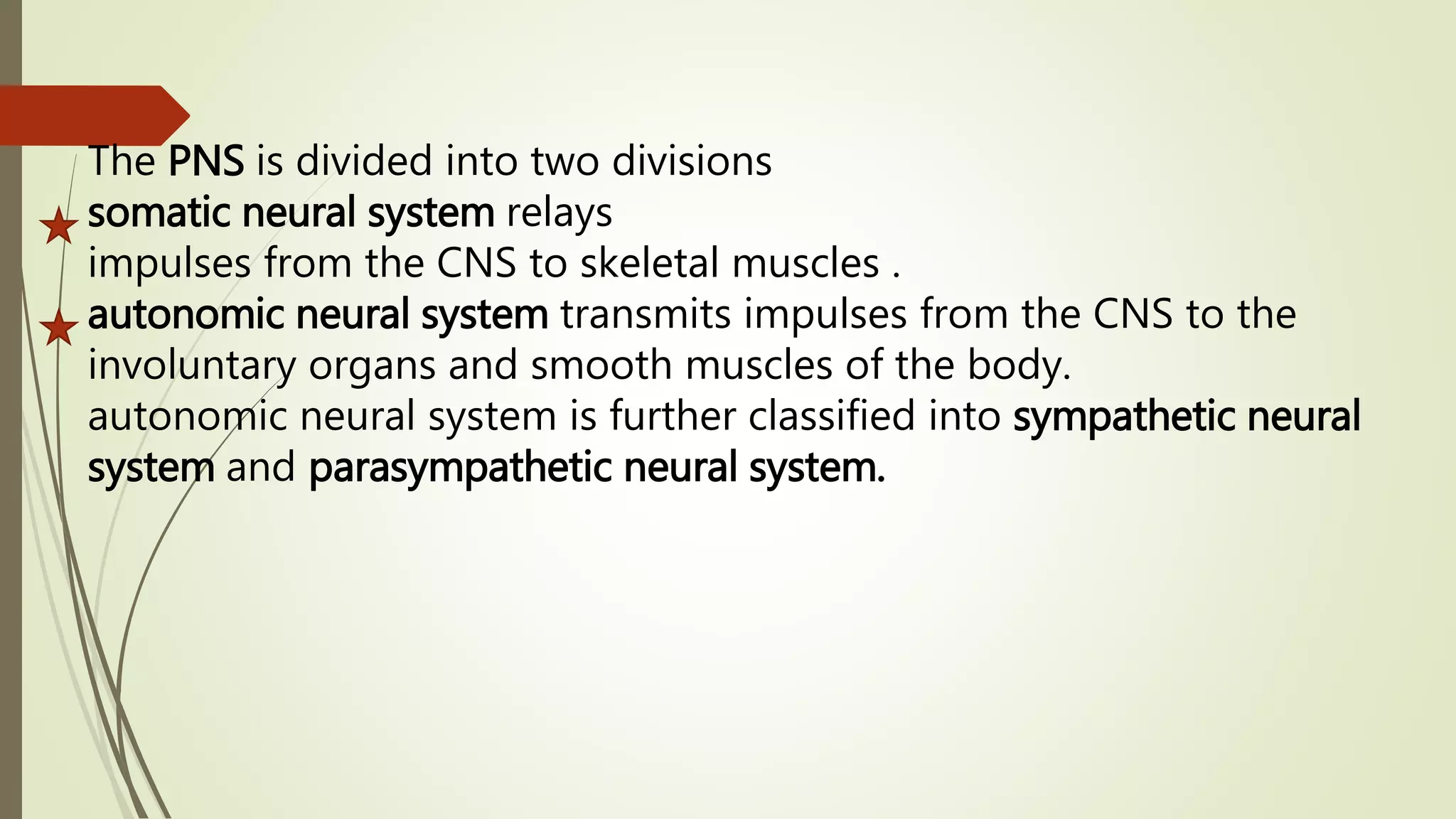 The PNS is divided into two divisions

somatic neural system relays impulses from the CNS to skeletal muscles .

autonomic neural system transmits impulses from the CNS to the involuntary organs and smooth muscles of the body.

autonomic neural system is further classified into sympathetic neural system and parasympathetic neural system.